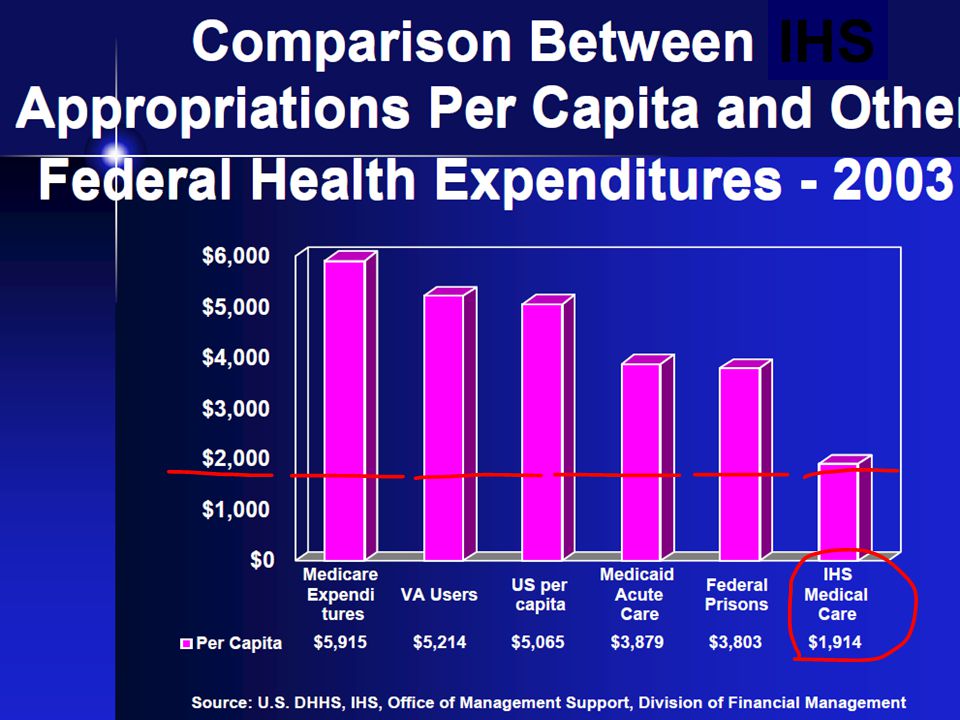 Comparison Between IHS Appropriations Per Capita and Other Federal Health Expenditures - 2003

$6,000
$5,000
$4,000
$3,000
$2,000
$1,000
$0

| | Medicare Expenditures | VA Users | US per capita | Medicaid Acute Care | Federal Prisons | IHS Medical Care |
|---|---|---|---|---|---|---|
| Per Capita | $5,915 | $5,214 | $5,065 | $3,879 | $3,803 | $1,914 |

Source: U.S. DHHS, IHS, Office of Management Support, Division of Financial Management